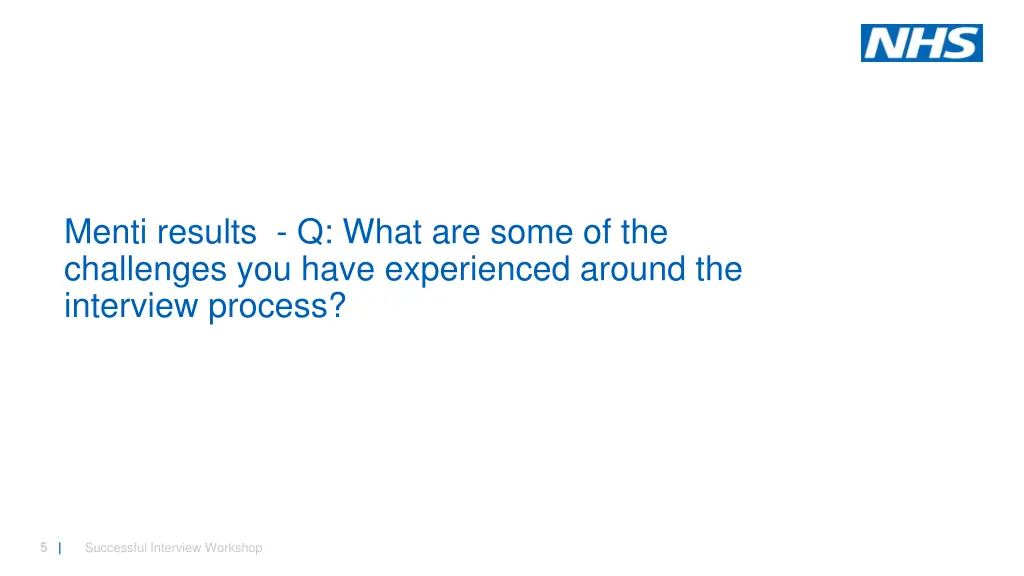 NHS

Menti results - Q: What are some of the challenges you have experienced around the interview process?

5 | Successful Interview Workshop